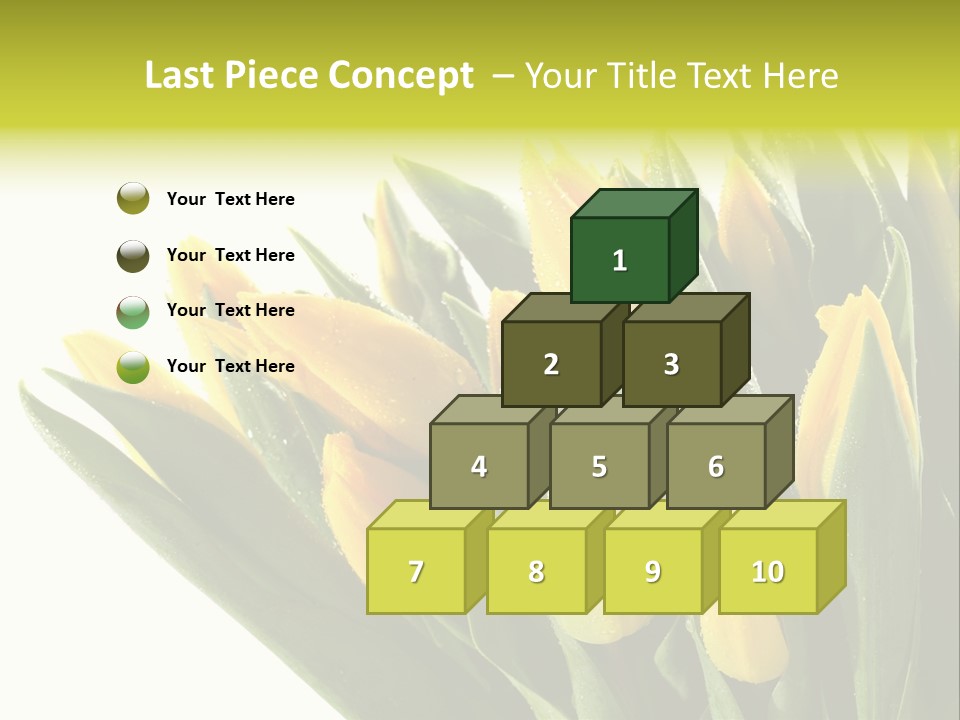 Last Piece Concept – Your Title Text Here

Your Text Here

Your Text Here

Your Text Here

Your Text Here

1

2

3

4

5

6

7

8

9

10